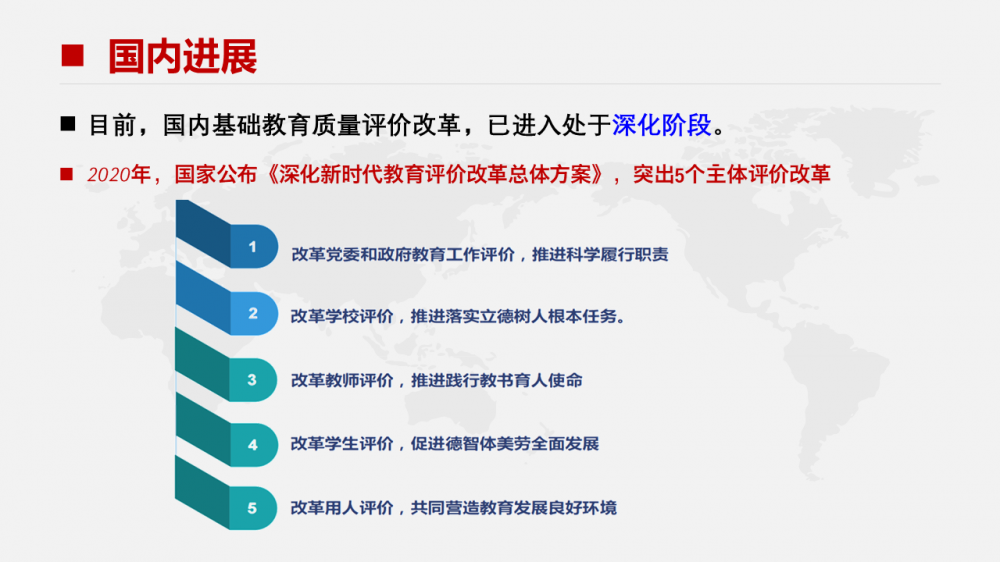 ■ 国内进展

■ 目前，国内基础教育质量评价改革，已进入处于深化阶段。

■ 2020年，国家公布《深化新时代教育评价改革总体方案》，突出5个主体评价改革

1 改革党委和政府教育工作评价，推进科学履行职责

2 改革学校评价，推进落实立德树人根本任务。

3 改革教师评价，推进践行教书育人使命

4 改革学生评价，促进德智体美劳全面发展

5 改革用人评价，共同营造教育发展良好环境